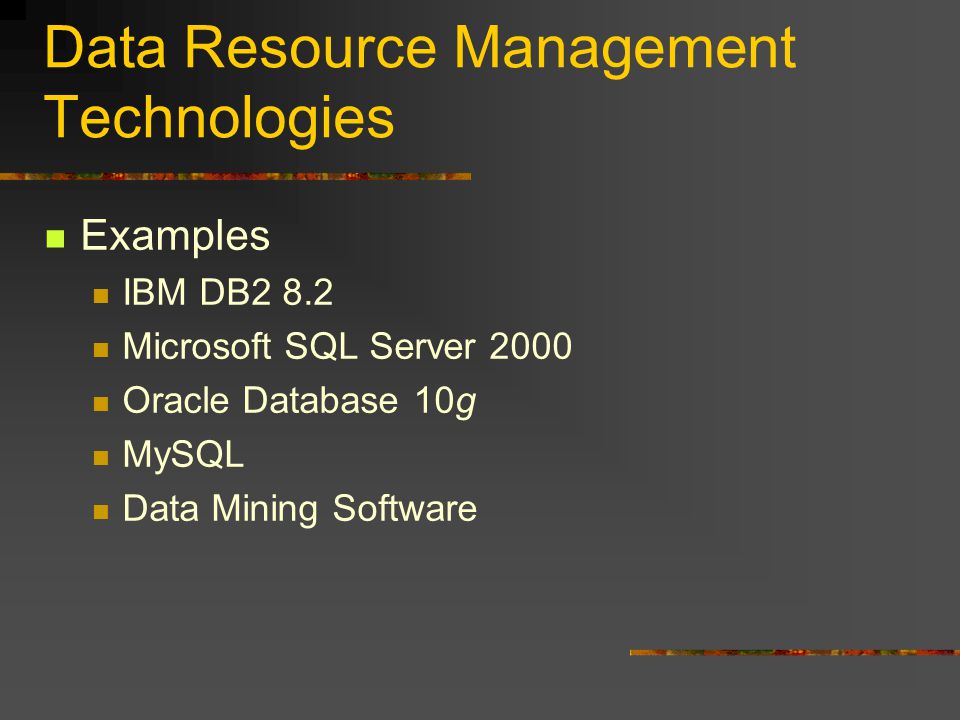 Data Resource Management Technologies

Examples
IBM DB2 8.2
Microsoft SQL Server 2000
Oracle Database 10g
MySQL
Data Mining Software